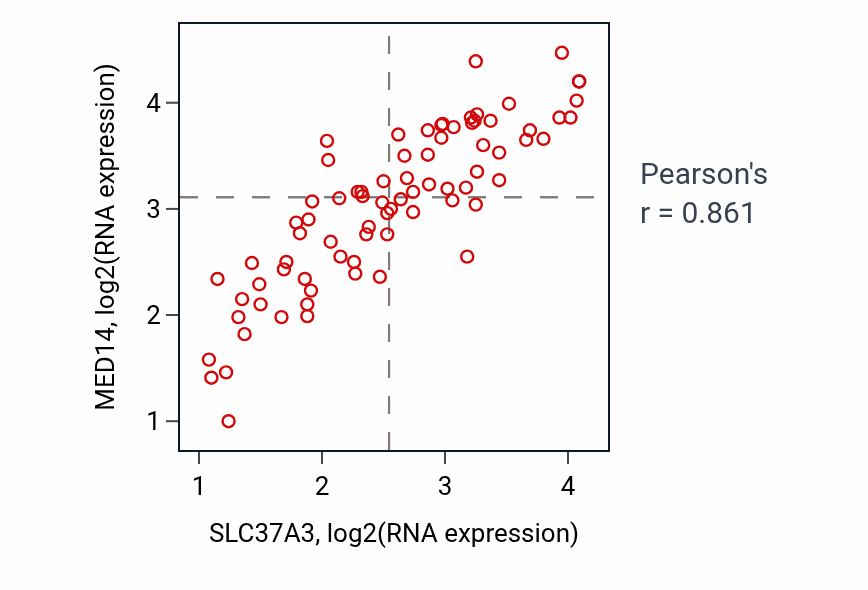 MED14, log2(RNA expression)

4
3
2
1

1
2
3
4

SLC37A3, log2(RNA expression)

Pearson's
r = 0.861